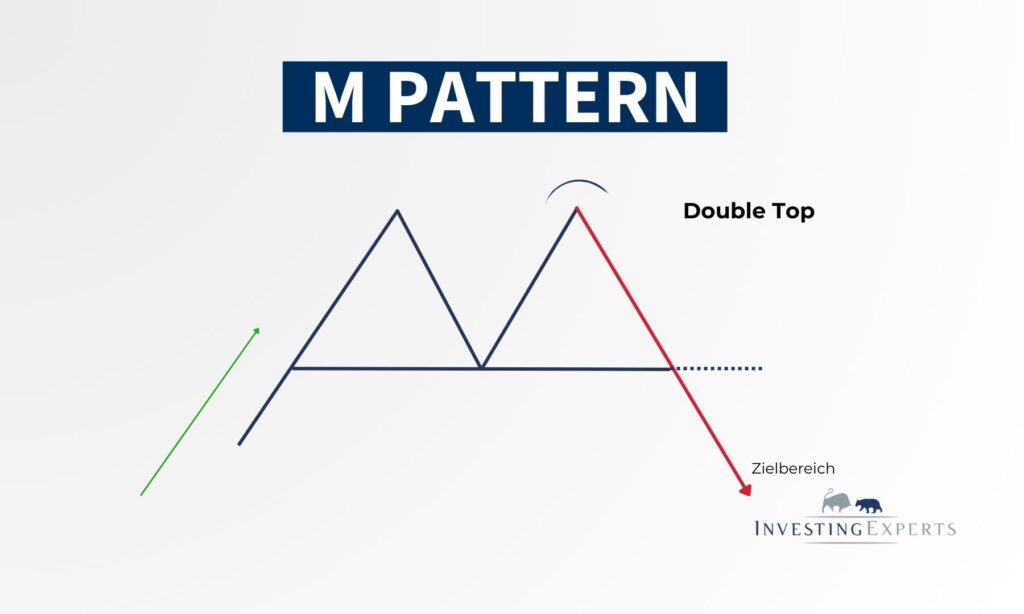 M PATTERN

Double Top

Zielbereich

INVESTINGEXPERTS